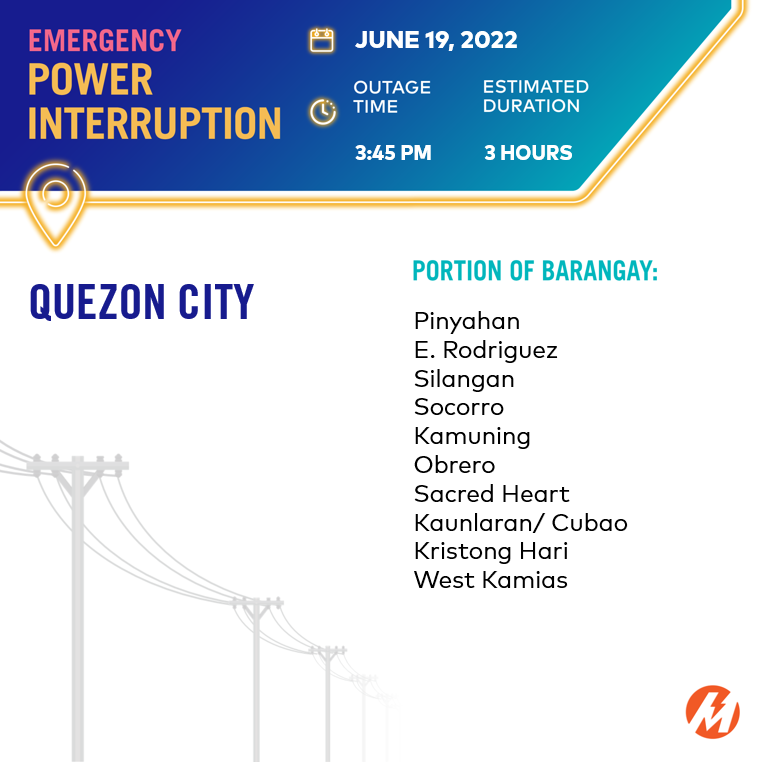 EMERGENCY
POWER INTERRUPTION

JUNE 19, 2022

OUTAGE TIME
3:45 PM

ESTIMATED DURATION
3 HOURS

QUEZON CITY

PORTION OF BARANGAY:

Pinyahan
E. Rodriguez
Silangan
Socorro
Kamuning
Obrero
Sacred Heart
Kaunlaran/ Cubao
Kristong Hari
West Kamias